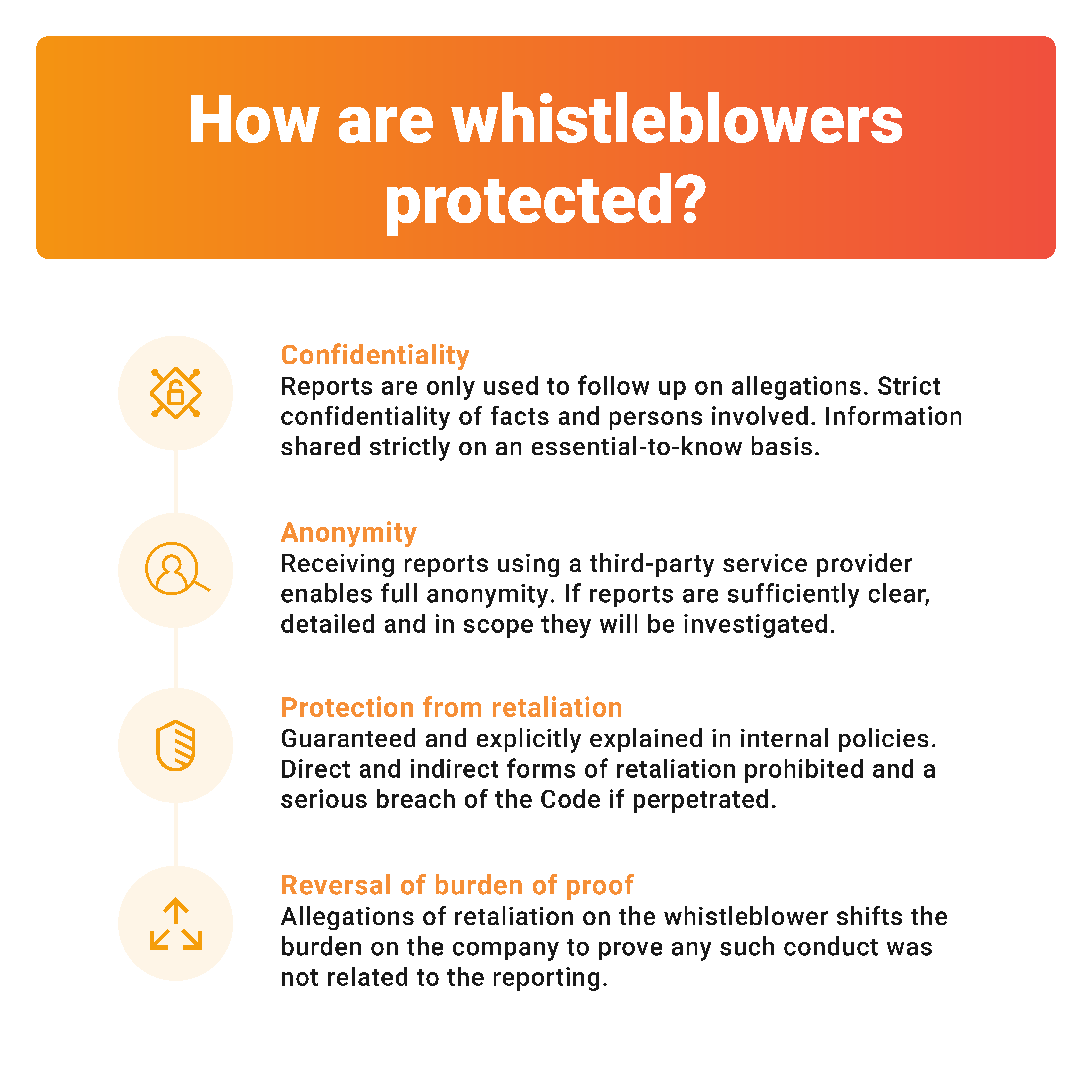 How are whistleblowers protected?

Confidentiality
Reports are only used to follow up on allegations. Strict confidentiality of facts and persons involved. Information shared strictly on an essential-to-know basis.

Anonymity
Receiving reports using a third-party service provider enables full anonymity. If reports are sufficiently clear, detailed and in scope they will be investigated.

Protection from retaliation
Guaranteed and explicitly explained in internal policies. Direct and indirect forms of retaliation prohibited and a serious breach of the Code if perpetrated.

Reversal of burden of proof
Allegations of retaliation on the whistleblower shifts the burden on the company to prove any such conduct was not related to the reporting.